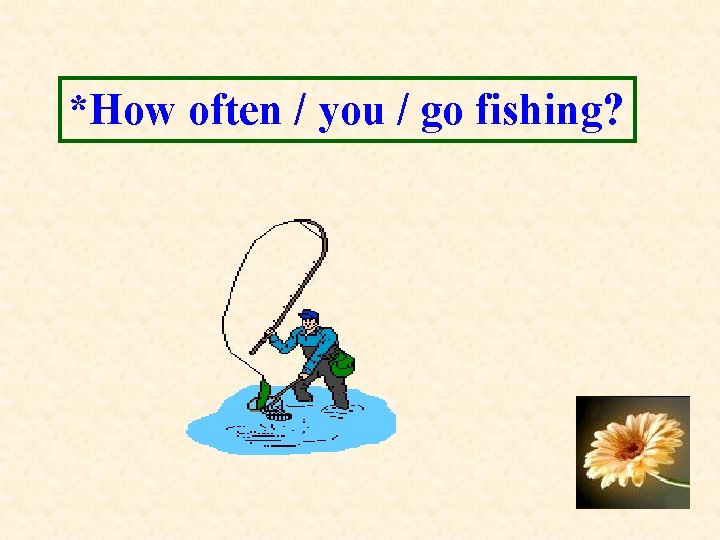 *How often / you / go fishing?